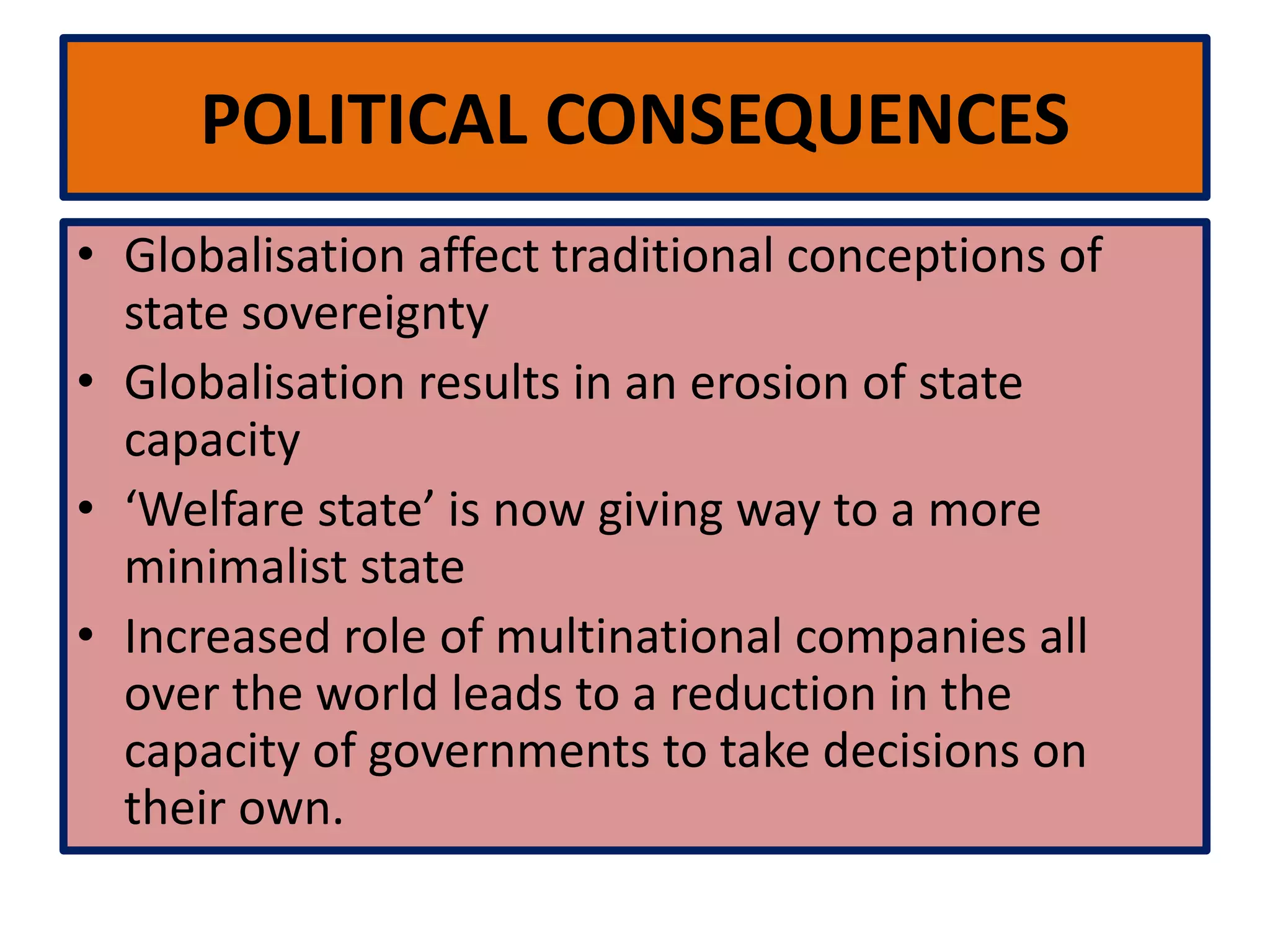 POLITICAL CONSEQUENCES

• Globalisation affect traditional conceptions of state sovereignty
• Globalisation results in an erosion of state capacity
• ‘Welfare state’ is now giving way to a more minimalist state
• Increased role of multinational companies all over the world leads to a reduction in the capacity of governments to take decisions on their own.